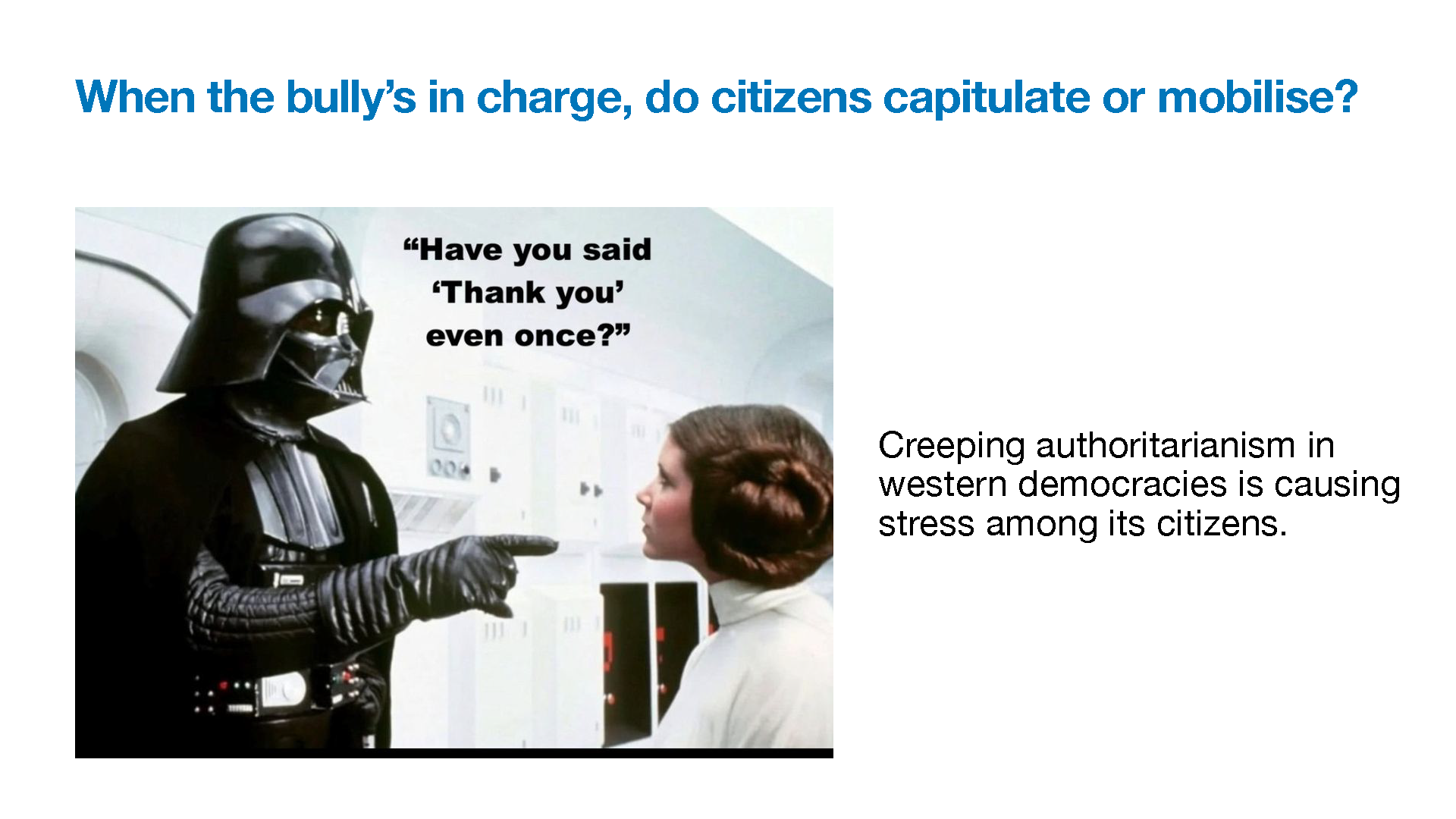 When the bully’s in charge, do citizens capitulate or mobilise?

“Have you said ‘Thank you’ even once?”

Creeping authoritarianism in western democracies is causing stress among its citizens.